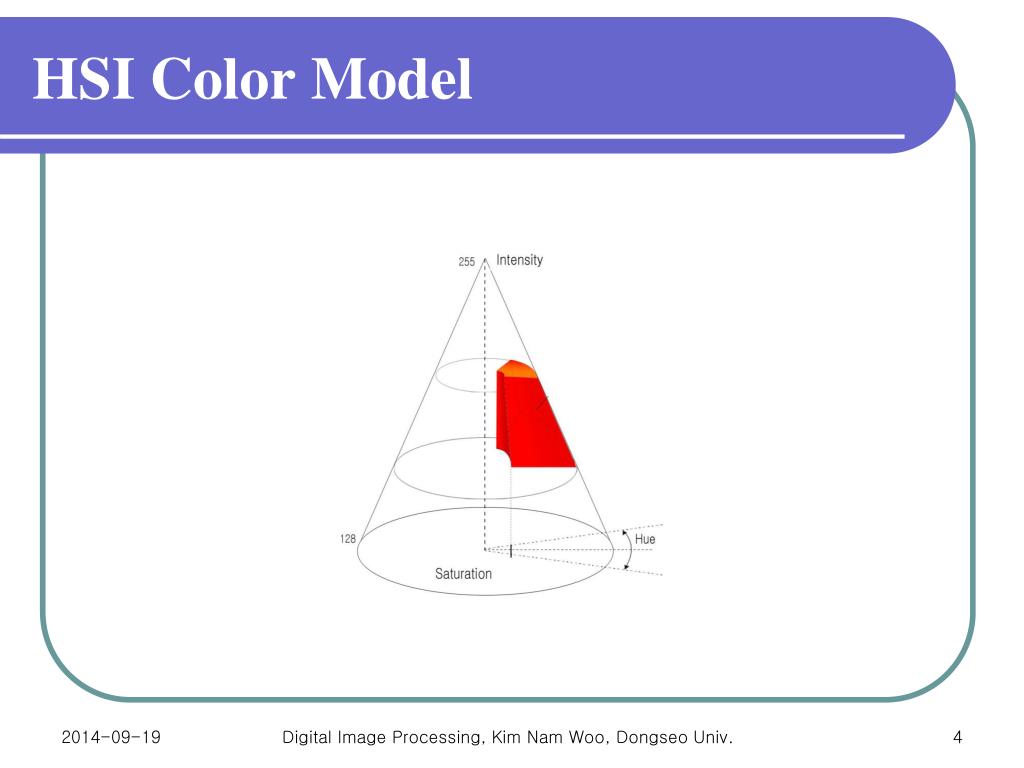 HSI Color Model

255
Intensity
128
Hue
Saturation

2014-09-19
Digital Image Processing, Kim Nam Woo, Dongseo Univ.
4